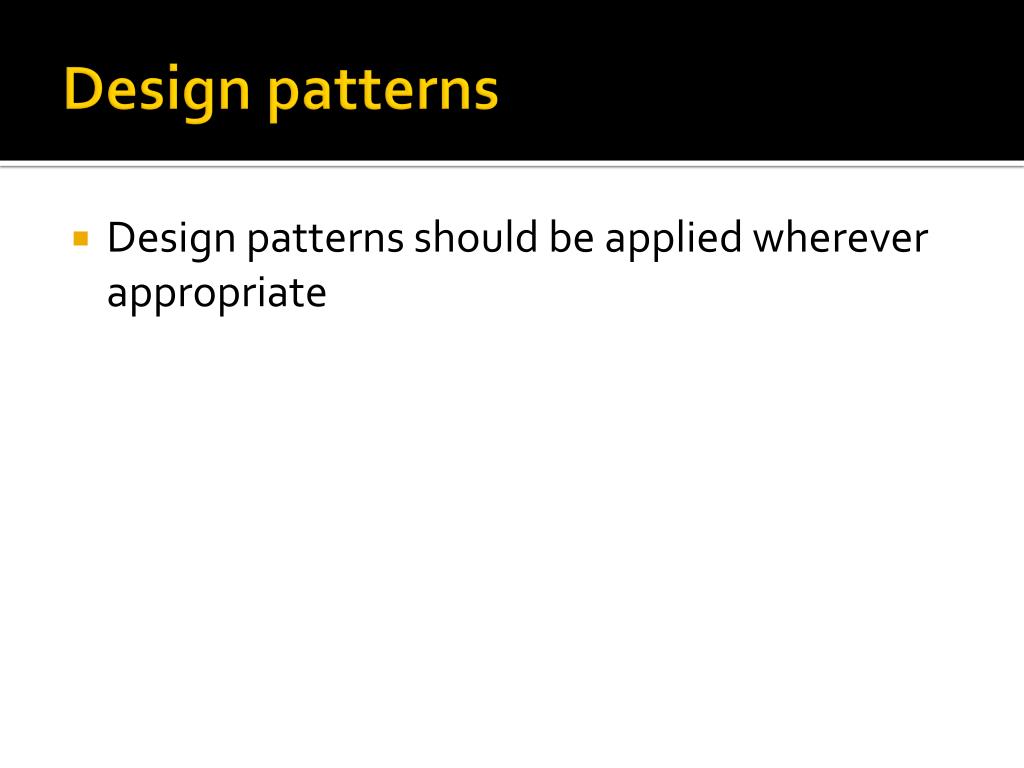 Design patterns

Design patterns should be applied wherever appropriate